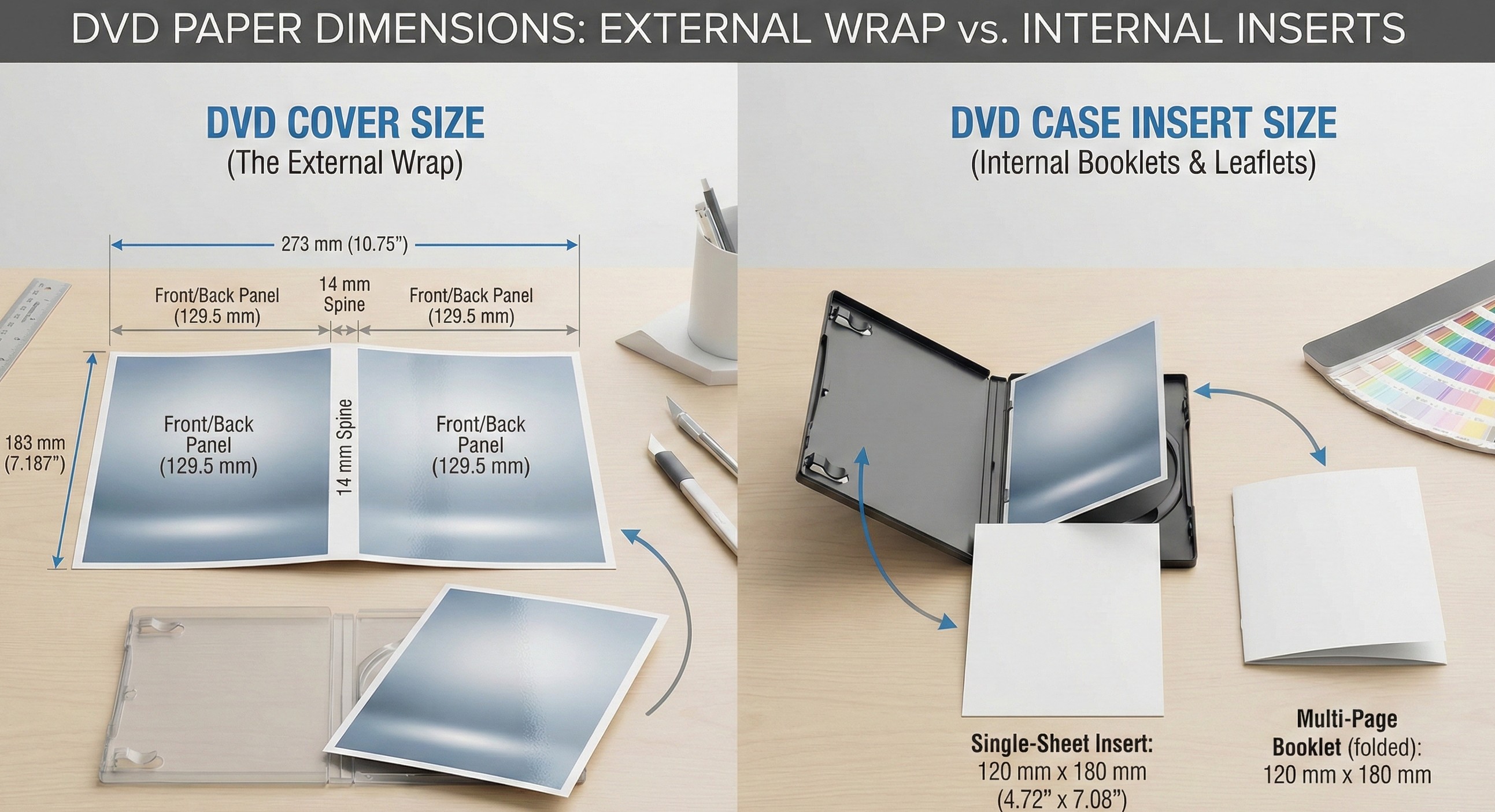 DVD PAPER DIMENSIONS: EXTERNAL WRAP vs. INTERNAL INSERTS

DVD COVER SIZE
(The External Wrap)

273 mm (10.75")

Front/Back Panel (129.5 mm)

14 mm Spine

Front/Back Panel (129.5 mm)

183 mm (7.187")

Front/Back Panel (129.5 mm)

14 mm Spine

Front/Back Panel (129.5 mm)

DVD CASE INSERT SIZE
(Internal Booklets & Leaflets)

Single-Sheet Insert: 120 mm x 180 mm (4.72" x 7.08")

Multi-Page Booklet (folded): 120 mm x 180 mm